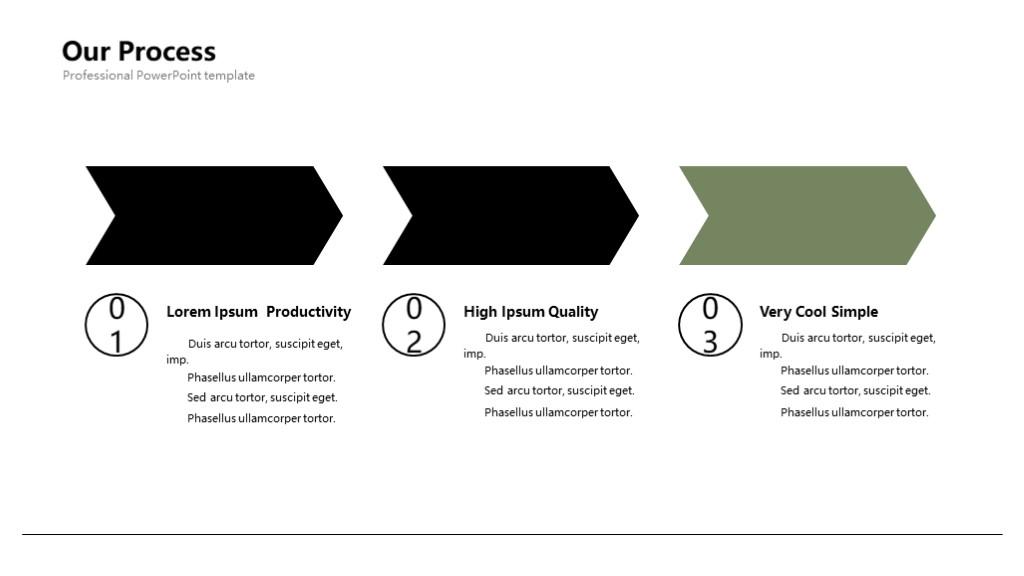 Our Process
Professional PowerPoint template

01
Lorem Ipsum Productivity
Duis arcu tortor, suscipit eget, imp.
Phasellus ullamcorper tortor.
Sed arcu tortor, suscipit eget.
Phasellus ullamcorper tortor.

02
High Ipsum Quality
Duis arcu tortor, suscipit eget, imp.
Phasellus ullamcorper tortor.
Sed arcu tortor, suscipit eget.
Phasellus ullamcorper tortor.

03
Very Cool Simple
Duis arcu tortor, suscipit eget, imp.
Phasellus ullamcorper tortor.
Sed arcu tortor, suscipit eget.
Phasellus ullamcorper tortor.